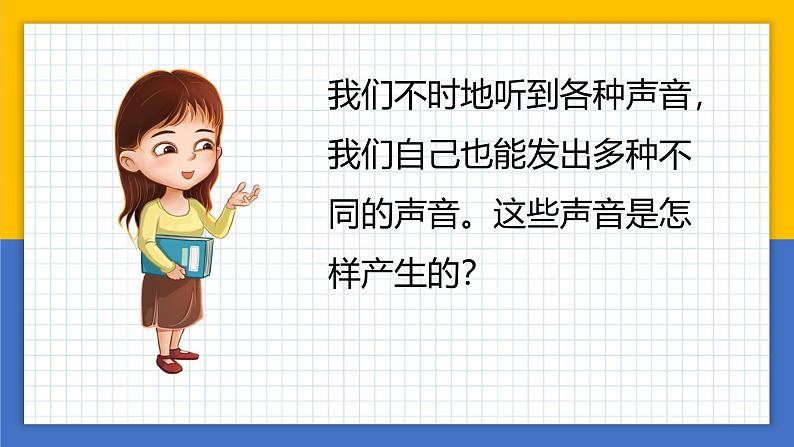 我们不时地听到各种声音，我们自己也能发出多种不同的声音。这些声音是怎样产生的？